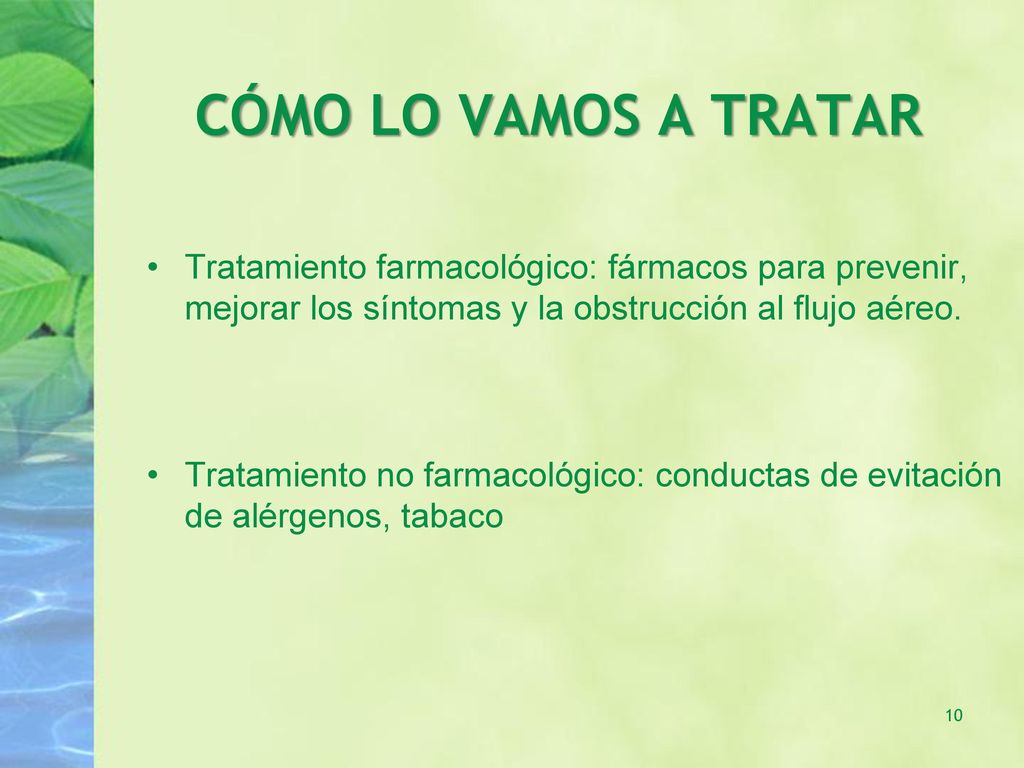 CÓMO LO VAMOS A TRATAR

• Tratamiento farmacológico: fármacos para prevenir, mejorar los síntomas y la obstrucción al flujo aéreo.

• Tratamiento no farmacológico: conductas de evitación de alérgenos, tabaco

10